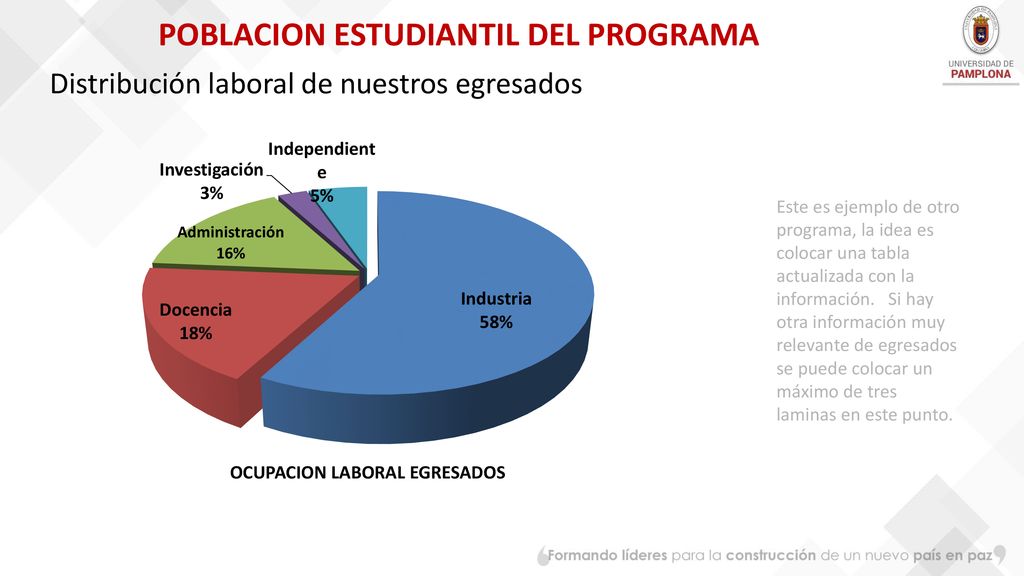 POBLACION ESTUDIANTIL DEL PROGRAMA

UNIVERSIDAD DE PAMPLONA

Distribución laboral de nuestros egresados

Independiente 5%

Investigación 3%

Administración 16%

Docencia 18%

Industria 58%

OCUPACION LABORAL EGRESADOS

Este es ejemplo de otro programa, la idea es colocar una tabla actualizada con la información. Si hay otra información muy relevante de egresados se puede colocar un máximo de tres laminas en este punto.

Formando líderes para la construcción de un nuevo país en paz